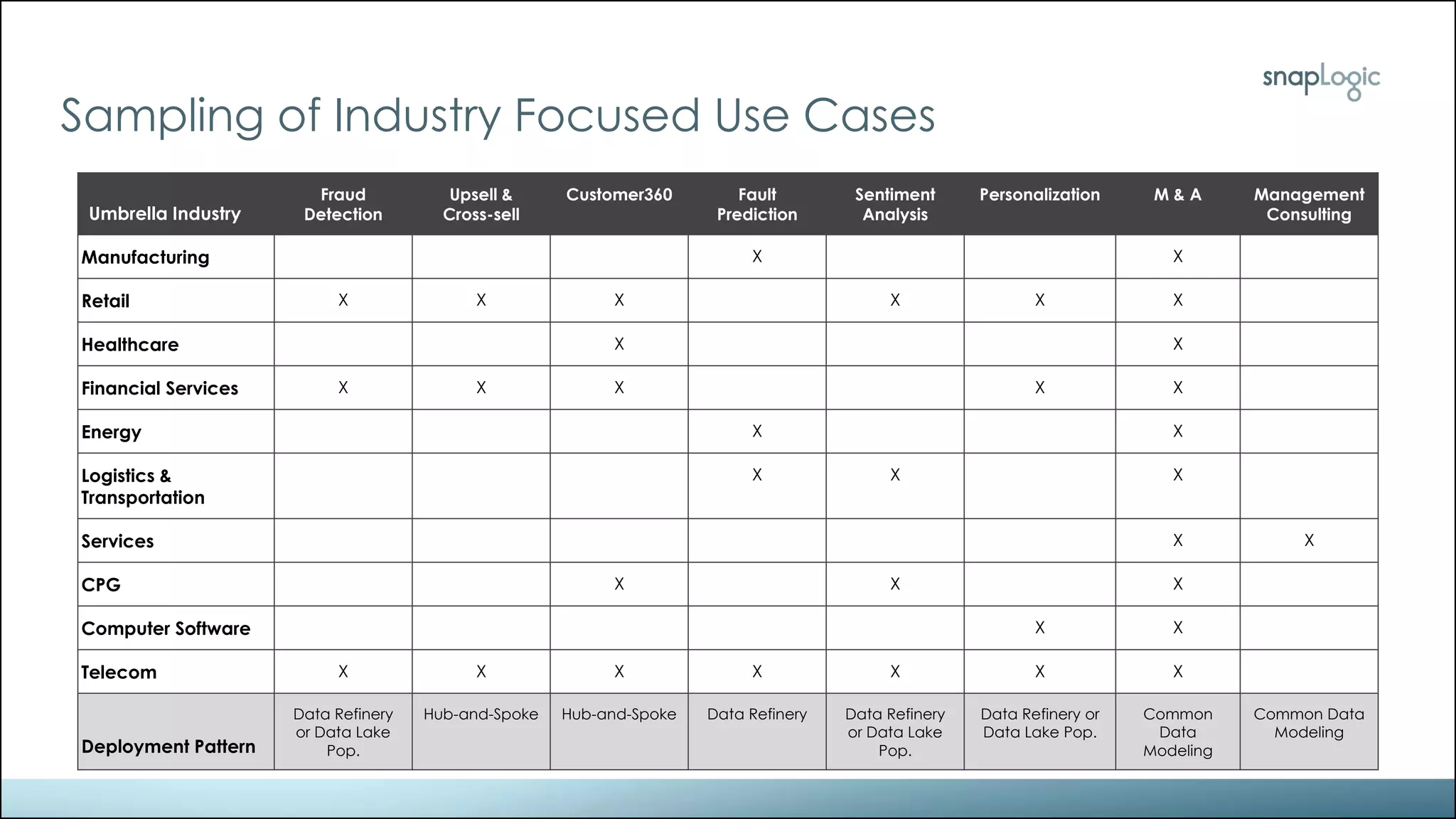 snapLogic

Sampling of Industry Focused Use Cases

| Umbrella Industry | Fraud Detection | Upsell & Cross-sell | Customer360 | Fault Prediction | Sentiment Analysis | Personalization | M & A | Management Consulting |
|---|---|---|---|---|---|---|---|---|
| Manufacturing | | | | X | | | X | |
| Retail | X | X | X | | X | X | X | |
| Healthcare | | | X | | | | X | |
| Financial Services | X | X | X | | | X | X | |
| Energy | | | | X | | | X | |
| Logistics & Transportation | | | | X | X | | X | |
| Services | | | | | | | X | X |
| CPG | | | X | | X | | X | |
| Computer Software | | | | | | X | X | |
| Telecom | X | X | X | X | X | X | X | |
| Deployment Pattern | Data Refinery or Data Lake Pop. | Hub-and-Spoke | Hub-and-Spoke | Data Refinery | Data Refinery or Data Lake Pop. | Data Refinery or Data Lake Pop. | Common Data Modeling | Common Data Modeling |